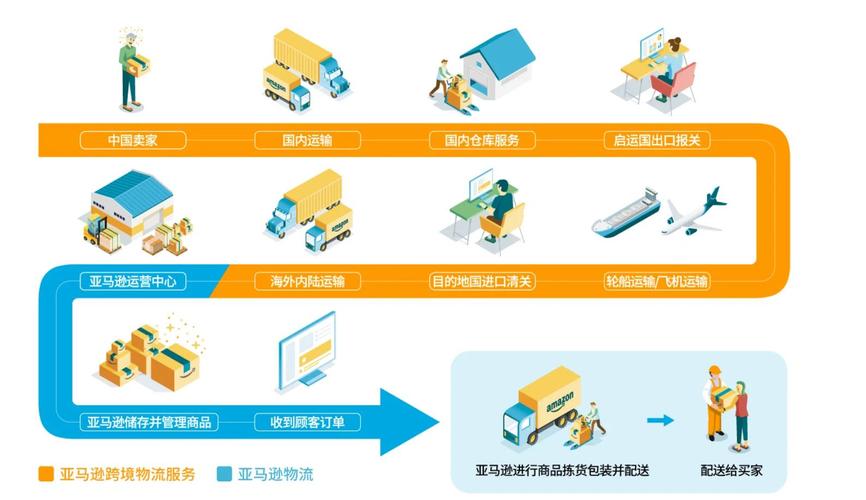 中国卖家

国内运输

国内仓库服务

启运国出口报关

亚马逊运营中心

海外内陆运输

目的地国进口清关

轮船运输/飞机运输

亚马逊储存并管理商品

收到顾客订单

amazon

亚马逊进行商品拣货包装并配送

配送给买家

亚马逊跨境物流服务

亚马逊物流